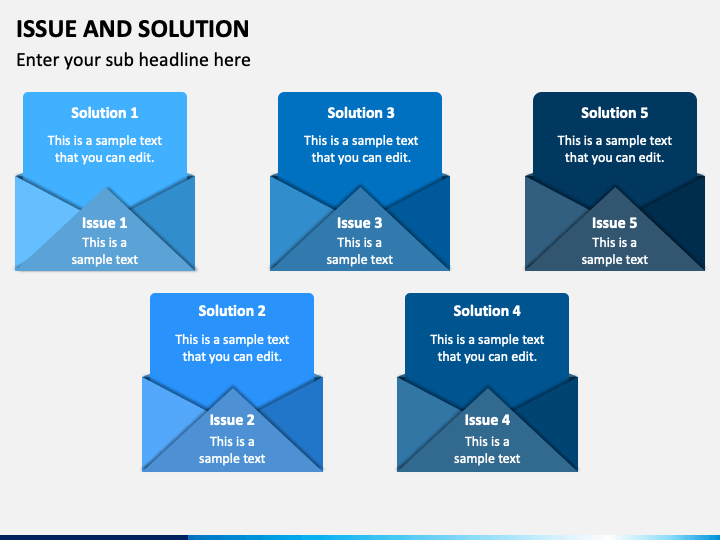 ISSUE AND SOLUTION

Enter your sub headline here

Solution 1

This is a sample text that you can edit.

Issue 1

This is a sample text

Solution 3

This is a sample text that you can edit.

Issue 3

This is a sample text

Solution 5

This is a sample text that you can edit.

Issue 5

This is a sample text

Solution 2

This is a sample text that you can edit.

Issue 2

This is a sample text

Solution 4

This is a sample text that you can edit.

Issue 4

This is a sample text